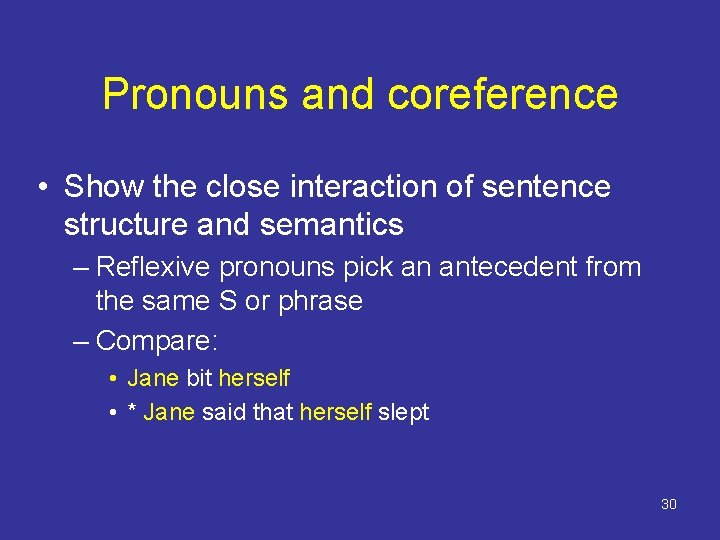 Pronouns and coreference

• Show the close interaction of sentence structure and semantics

– Reflexive pronouns pick an antecedent from the same S or phrase

– Compare:

• Jane bit herself

• * Jane said that herself slept

30